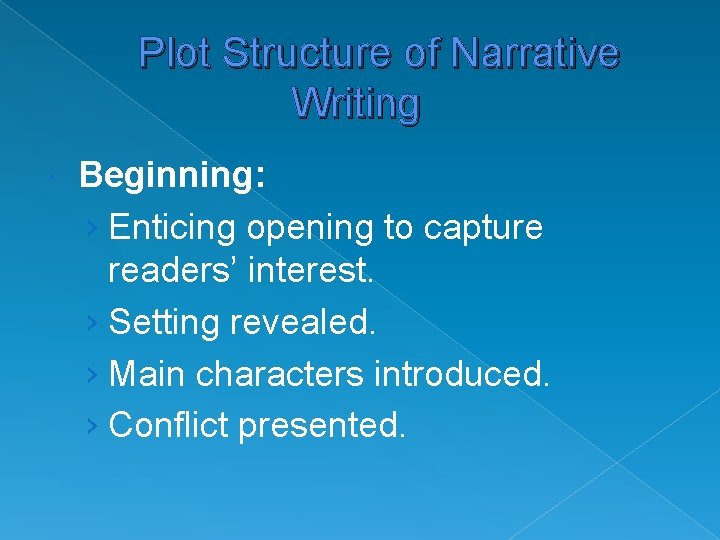 Plot Structure of Narrative Writing

Beginning:
› Enticing opening to capture readers' interest.
› Setting revealed.
› Main characters introduced.
› Conflict presented.